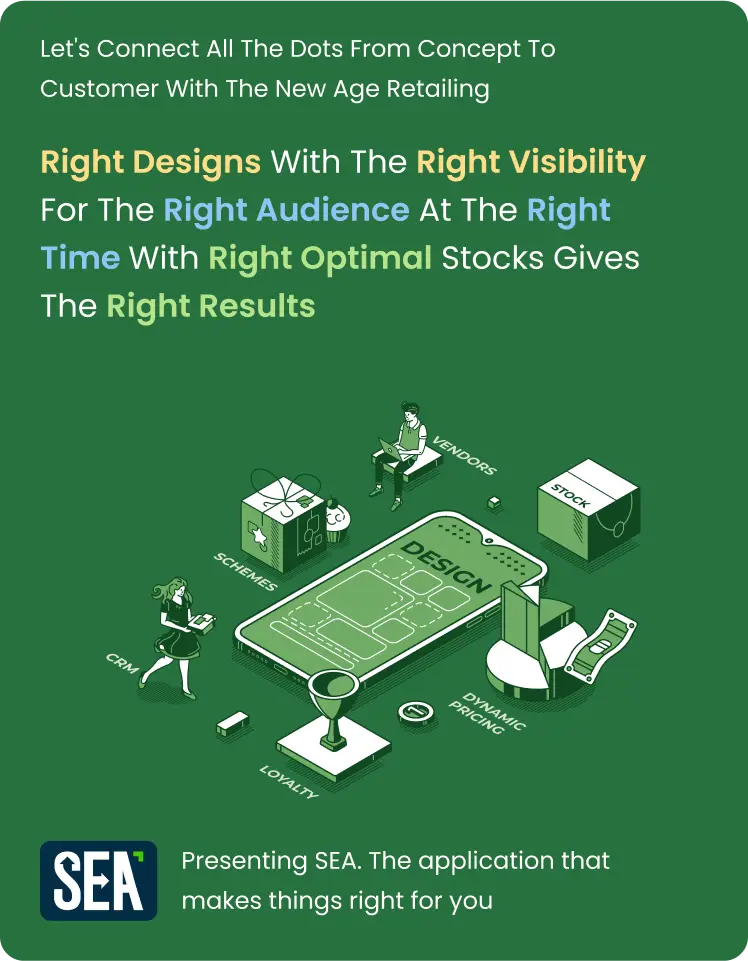 Let's Connect All The Dots From Concept To Customer With The New Age Retailing

Right Designs With The Right Visibility For The Right Audience At The Right Time With Right Optimal Stocks Gives The Right Results

VENDORS

STOCK

SCHEMES

DESIGN

CRM

DYNAMIC PRICING

LOYALTY

SEA

Presenting SEA. The application that makes things right for you